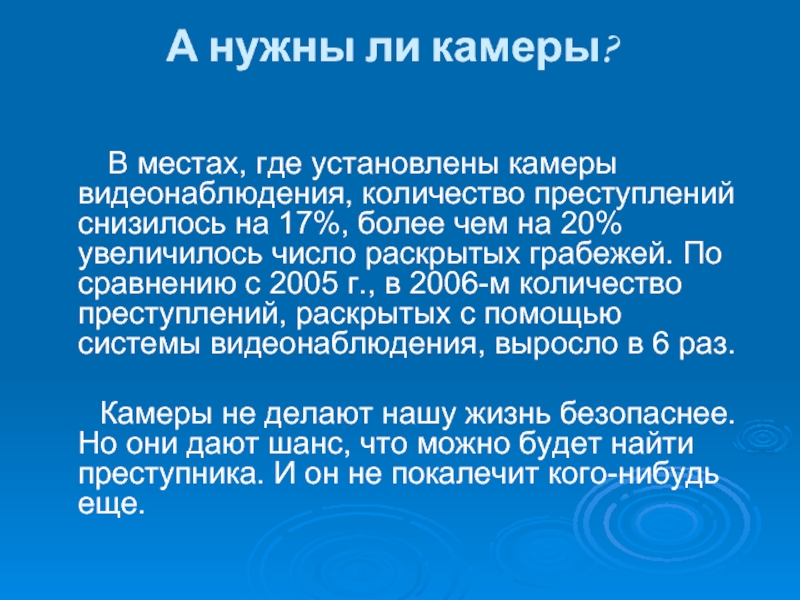 А нужны ли камеры?

В местах, где установлены камеры видеонаблюдения, количество преступлений снизилось на 17%, более чем на 20% увеличилось число раскрытых грабежей. По сравнению с 2005 г., в 2006-м количество преступлений, раскрытых с помощью системы видеонаблюдения, выросло в 6 раз.

Камеры не делают нашу жизнь безопаснее. Но они дают шанс, что можно будет найти преступника. И он не покалечит кого-нибудь еще.